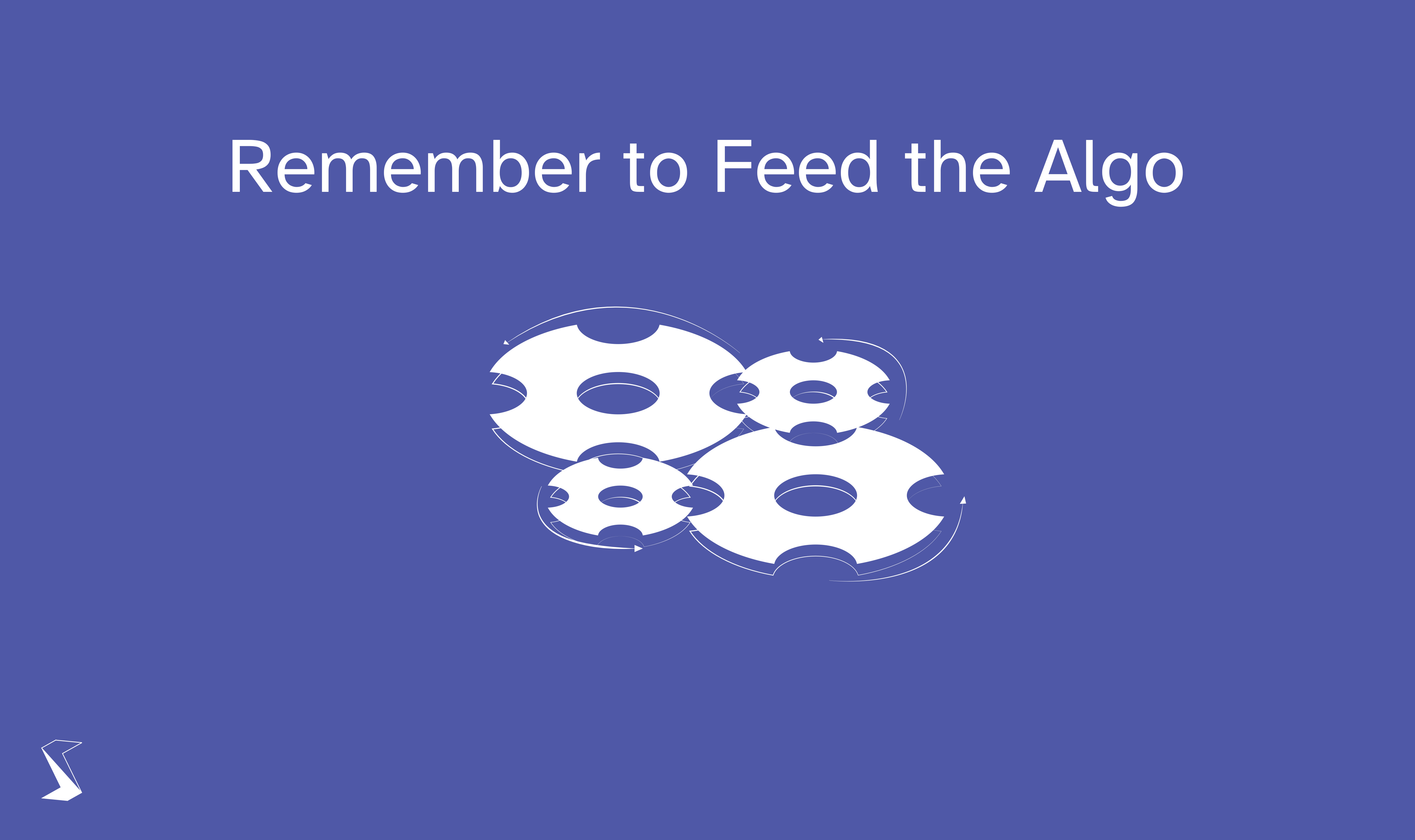 Remember to Feed the Algo